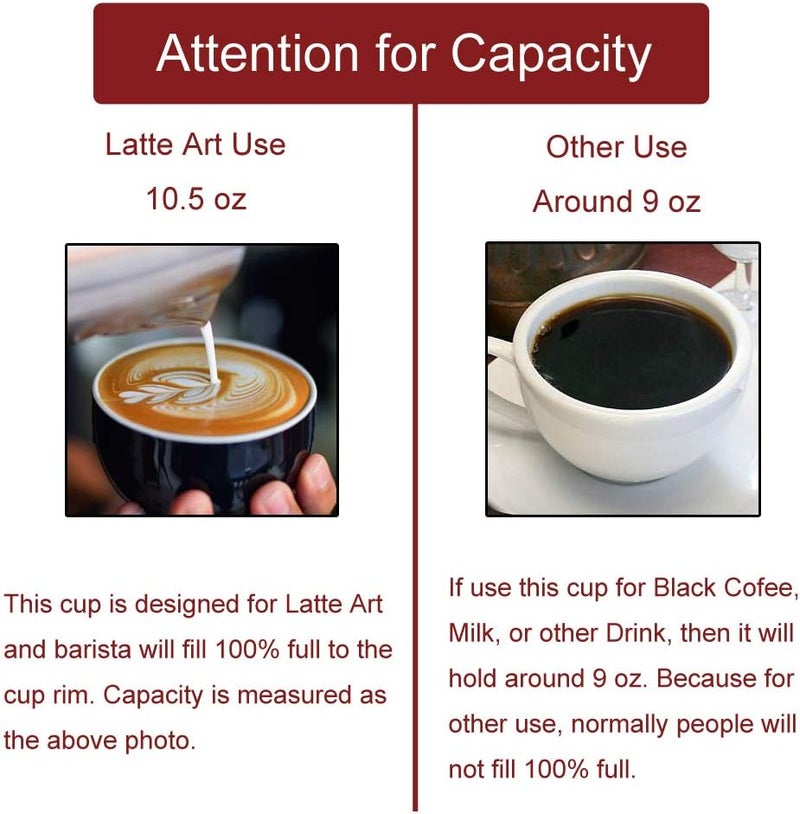 Attention for Capacity

Latte Art Use
10.5 oz

This cup is designed for Latte Art and barista will fill 100% full to the cup rim. Capacity is measured as the above photo.

Other Use
Around 9 oz

If use this cup for Black Cofee, Milk, or other Drink, then it will hold around 9 oz. Because for other use, normally people will not fill 100% full.